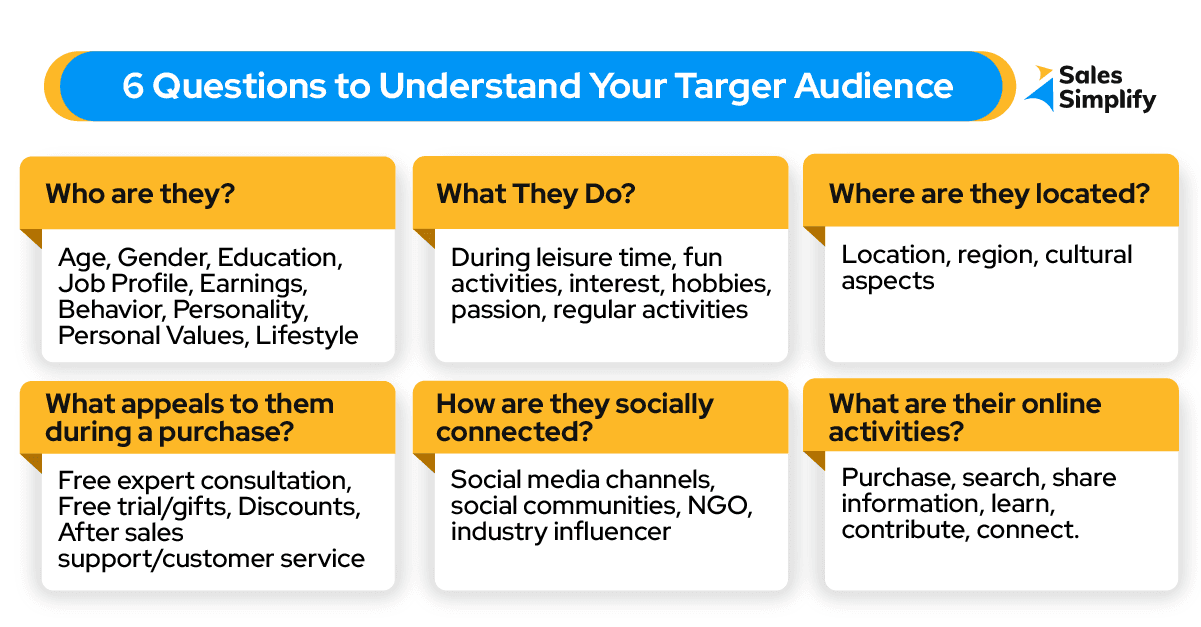 6 Questions to Understand Your Targer Audience

Sales Simplify

Who are they?

Age, Gender, Education, Job Profile, Earnings, Behavior, Personality, Personal Values, Lifestyle

What They Do?

During leisure time, fun activities, interest, hobbies, passion, regular activities

Where are they located?

Location, region, cultural aspects

What appeals to them during a purchase?

Free expert consultation, Free trial/gifts, Discounts, After sales support/customer service

How are they socially connected?

Social media channels, social communities, NGO, industry influencer

What are their online activities?

Purchase, search, share information, learn, contribute, connect.